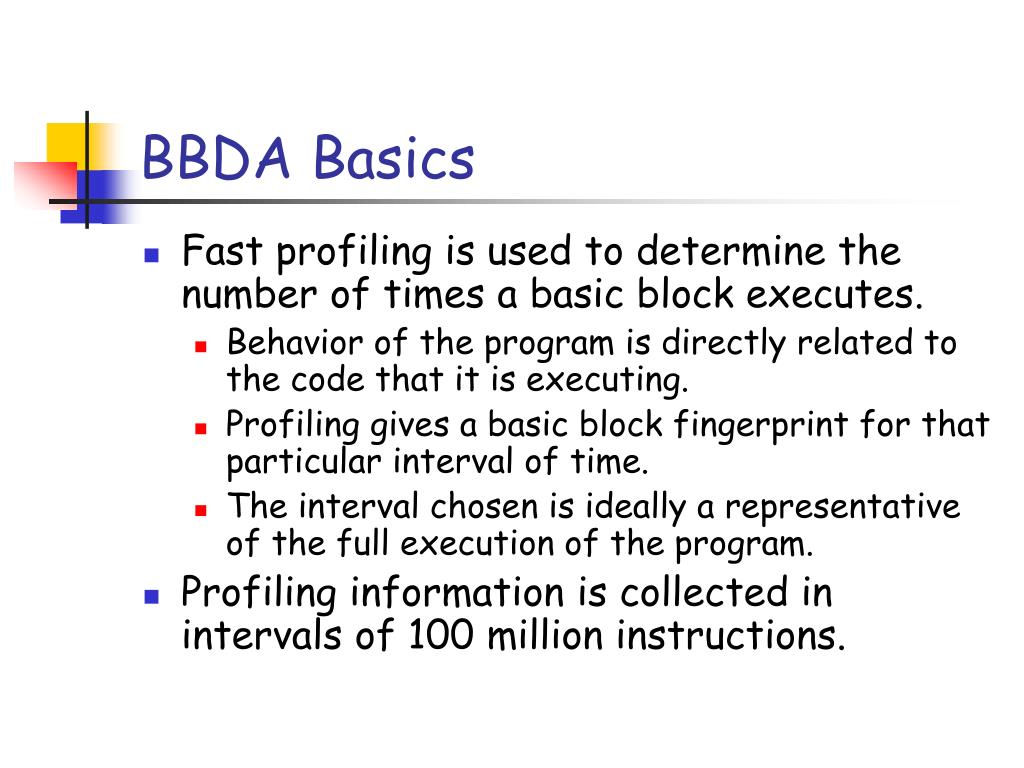 BBDA Basics

Fast profiling is used to determine the number of times a basic block executes.

Behavior of the program is directly related to the code that it is executing.

Profiling gives a basic block fingerprint for that particular interval of time.

The interval chosen is ideally a representative of the full execution of the program.

Profiling information is collected in intervals of 100 million instructions.